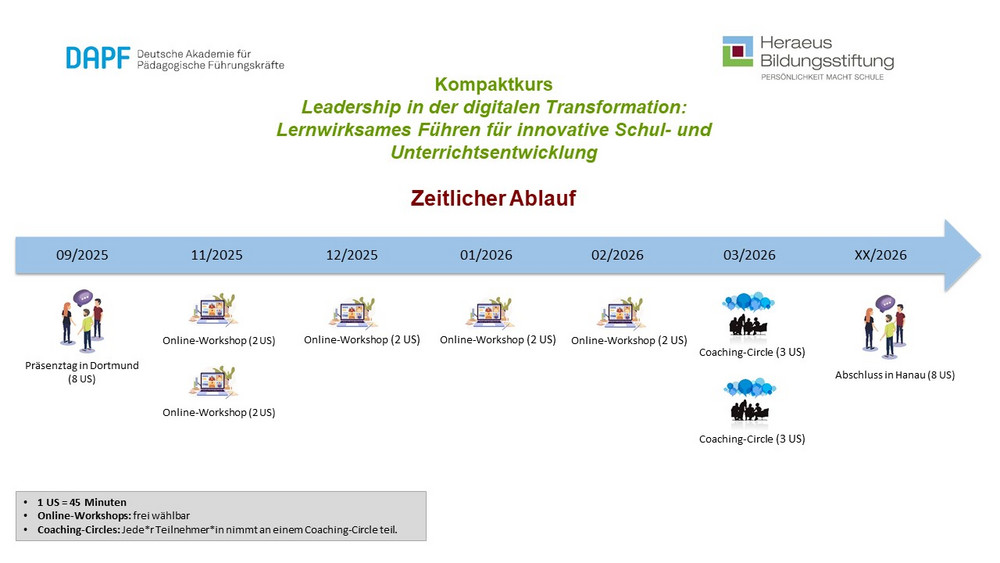 DAPF Deutsche Akademie für Pädagogische Führungskräfte

Heraeus Bildungsstiftung
PERSÖNLICHKEIT MACHT SCHULE

Kompaktkurs
Leadership in der digitalen Transformation: Lernwirksames Führen für innovative Schul- und Unterrichtsentwicklung

Zeitlicher Ablauf

09/2025 11/2025 12/2025 01/2026 02/2026 03/2026 XX/2026

Präsenztag in Dortmund (8 US)

Online-Workshop (2 US)

Online-Workshop (2 US)

Online-Workshop (2 US)

Online-Workshop (2 US)

Online-Workshop (2 US)

Coaching-Circle (3 US)

Coaching-Circle (3 US)

Abschluss in Hanau (8 US)

• 1 US = 45 Minuten
• Online-Workshops: frei wählbar
• Coaching-Circles: Jede*r Teilnehmer*in nimmt an einem Coaching-Circle teil.